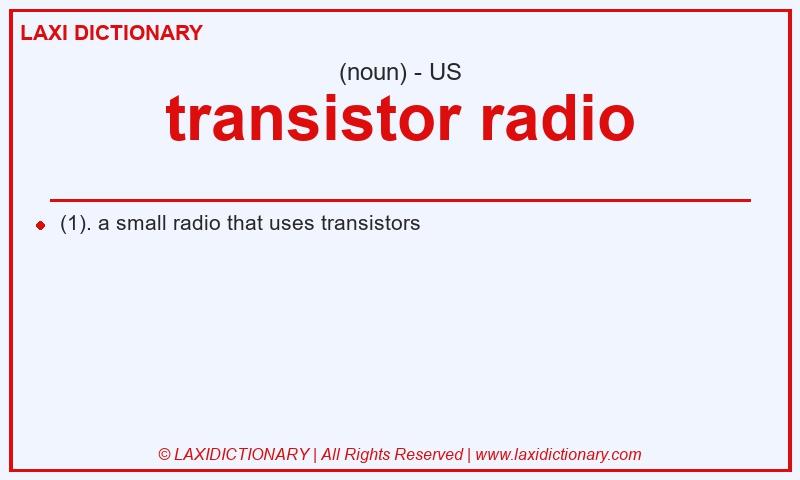 LAXI DICTIONARY

(noun) - US

transistor radio

(1). a small radio that uses transistors

© LAXIDICTIONARY | All Rights Reserved | www.laxidictionary.com